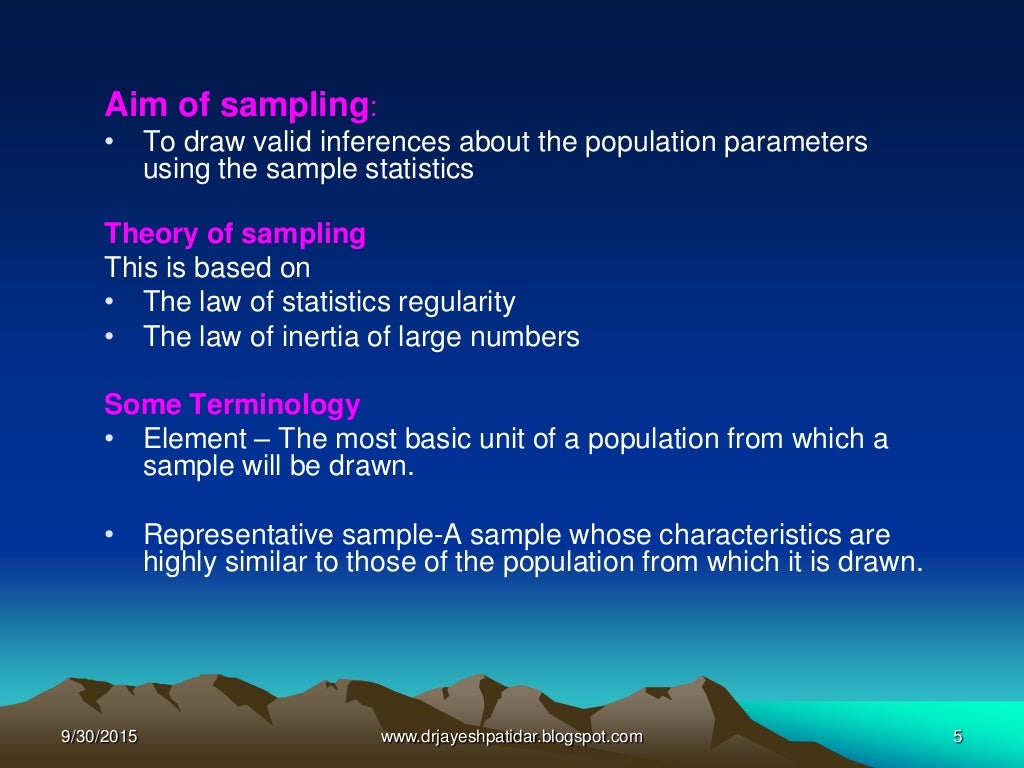 Aim of sampling:
• To draw valid inferences about the population parameters using the sample statistics

Theory of sampling
This is based on
• The law of statistics regularity
• The law of inertia of large numbers

Some Terminology
• Element – The most basic unit of a population from which a sample will be drawn.

• Representative sample-A sample whose characteristics are highly similar to those of the population from which it is drawn.

9/30/2015
www.drjayeshpatidar.blogspot.com
5